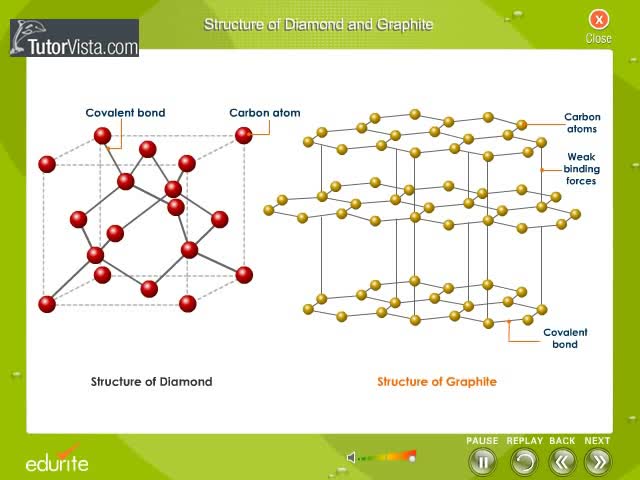 TutorVista.com

Structure of Diamond and Graphite

X
Close

Covalent bond

Carbon atom

Carbon atoms

Weak binding forces

Covalent bond

Structure of Diamond

Structure of Graphite

edurite

PAUSE REPLAY BACK NEXT